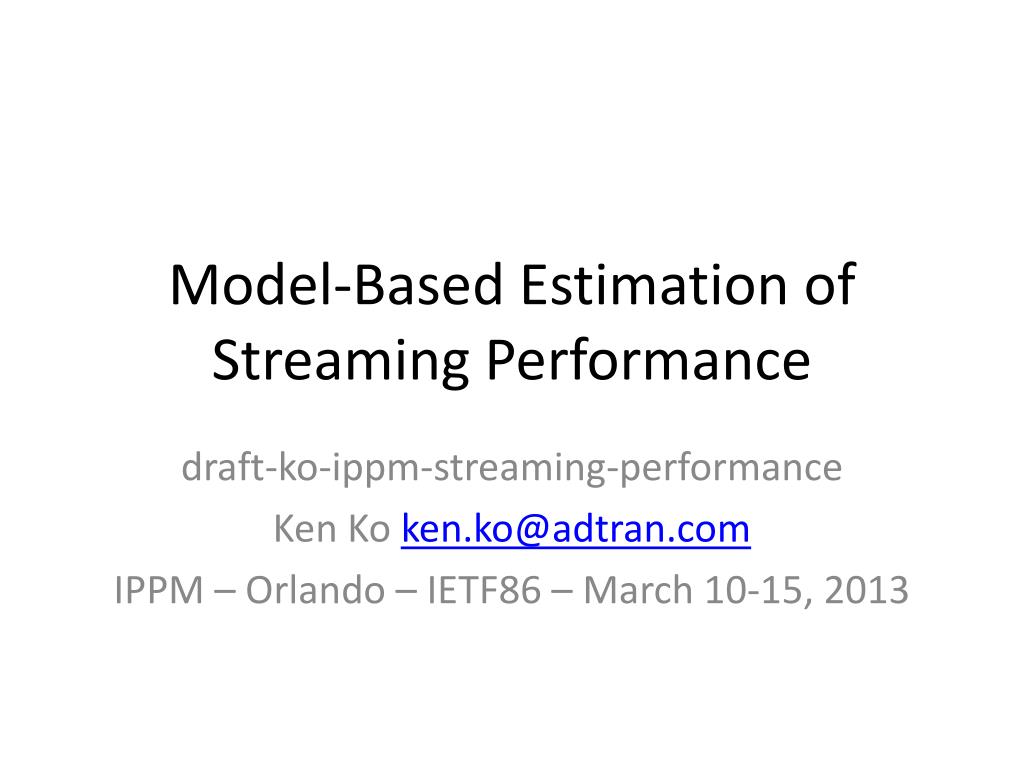 Model-Based Estimation of Streaming Performance

draft-ko-ippm-streaming-performance
Ken Ko ken.ko@adtran.com
IPPM – Orlando – IETF86 – March 10-15, 2013